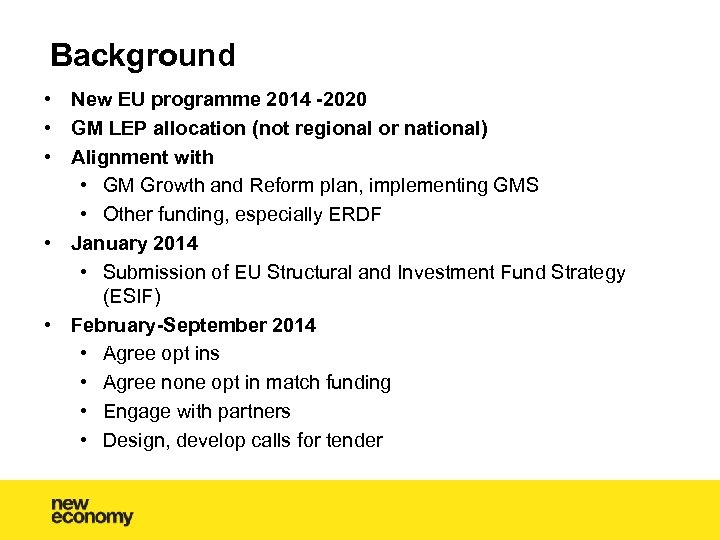 Background

• New EU programme 2014 -2020
• GM LEP allocation (not regional or national)
• Alignment with
  • GM Growth and Reform plan, implementing GMS
  • Other funding, especially ERDF
• January 2014
  • Submission of EU Structural and Investment Fund Strategy (ESIF)
• February-September 2014
  • Agree opt ins
  • Agree none opt in match funding
  • Engage with partners
  • Design, develop calls for tender

new economy